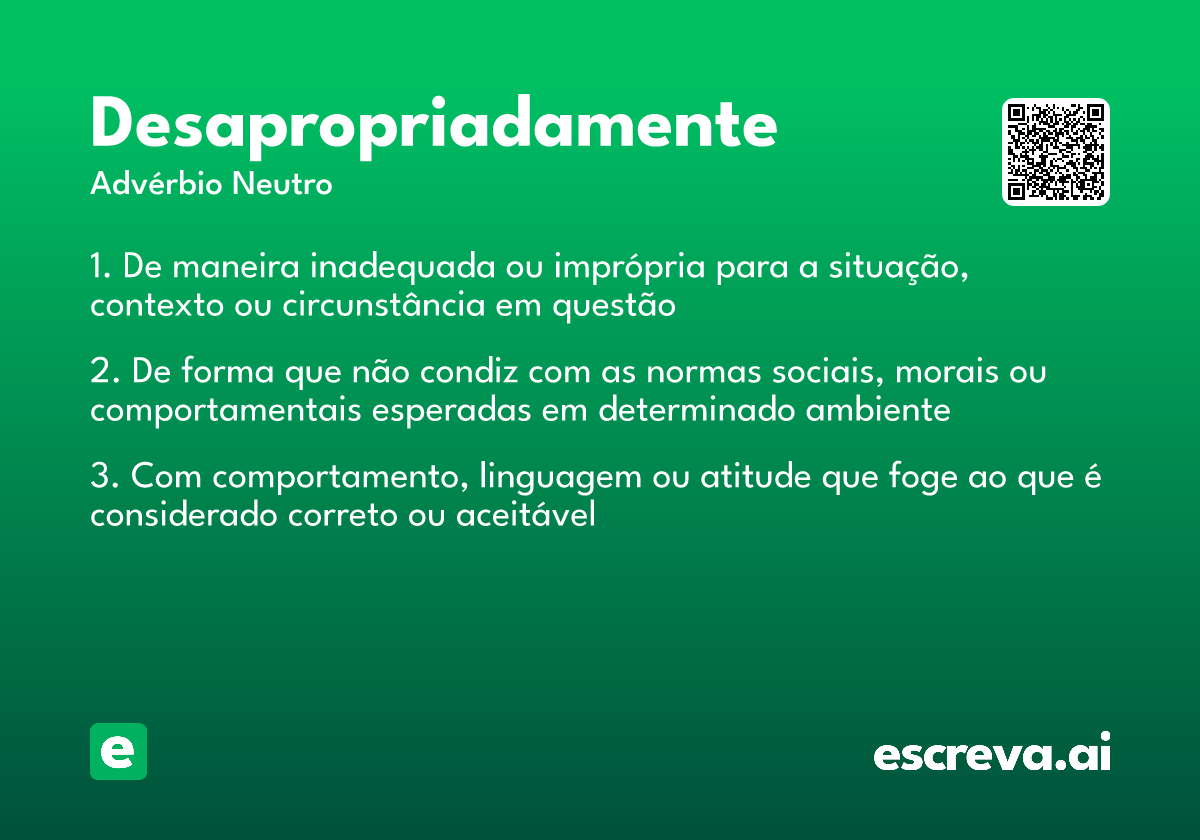 Desapropriadamente
Advérbio Neutro

1. De maneira inadequada ou imprópria para a situação, contexto ou circunstância em questão

2. De forma que não condiz com as normas sociais, morais ou comportamentais esperadas em determinado ambiente

3. Com comportamento, linguagem ou atitude que foge ao que é considerado correto ou aceitável

e

escreva.ai